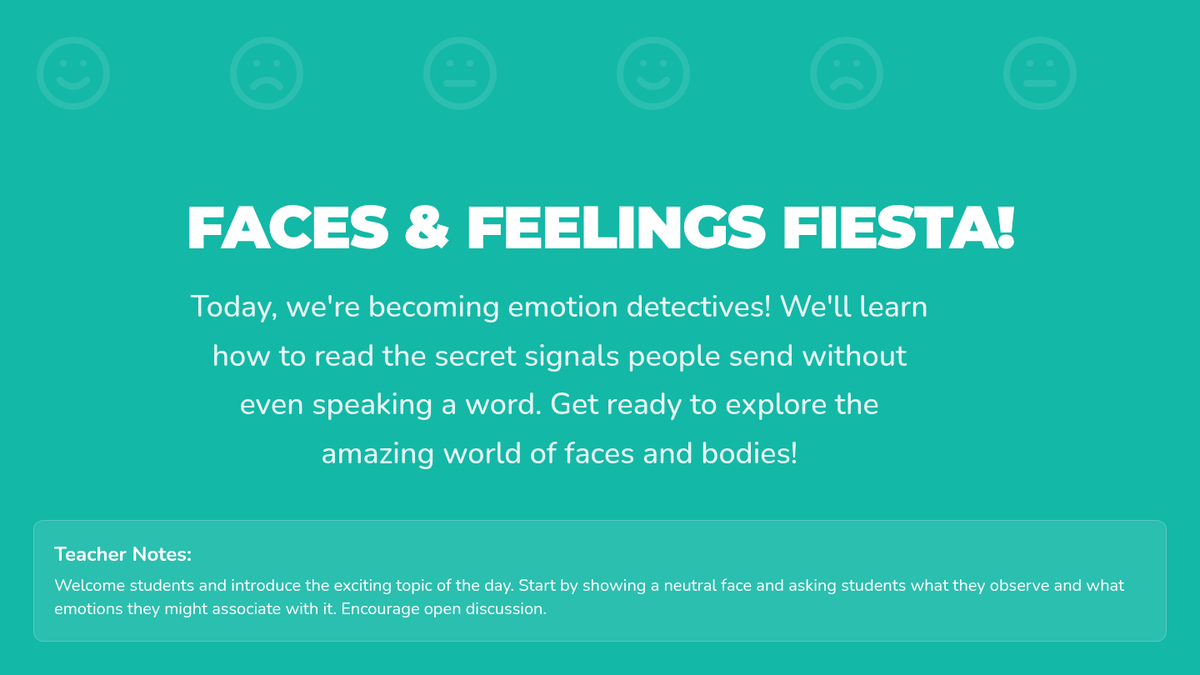 FACES & FEELINGS FIESTA!

Today, we're becoming emotion detectives! We'll learn how to read the secret signals people send without even speaking a word. Get ready to explore the amazing world of faces and bodies!

Teacher Notes:

Welcome students and introduce the exciting topic of the day. Start by showing a neutral face and asking students what they observe and what emotions they might associate with it. Encourage open discussion.